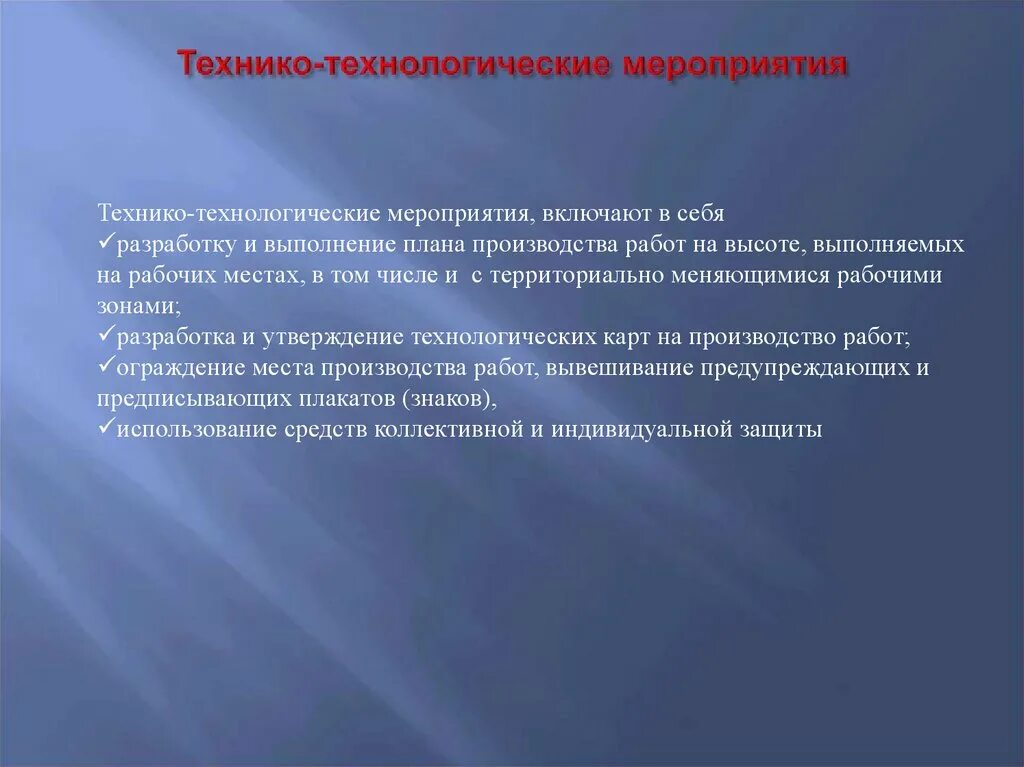 Технико-технологические мероприятия

Технико-технологические мероприятия, включают в себя
✓разработку и выполнение плана производства работ на высоте, выполняемых на рабочих местах, в том числе и  с территориально меняющимися рабочими зонами;
✓разработка и утверждение технологических карт на производство работ;
✓ограждение места производства работ, вывешивание предупреждающих и предписывающих плакатов (знаков),
✓использование средств коллективной и индивидуальной защиты